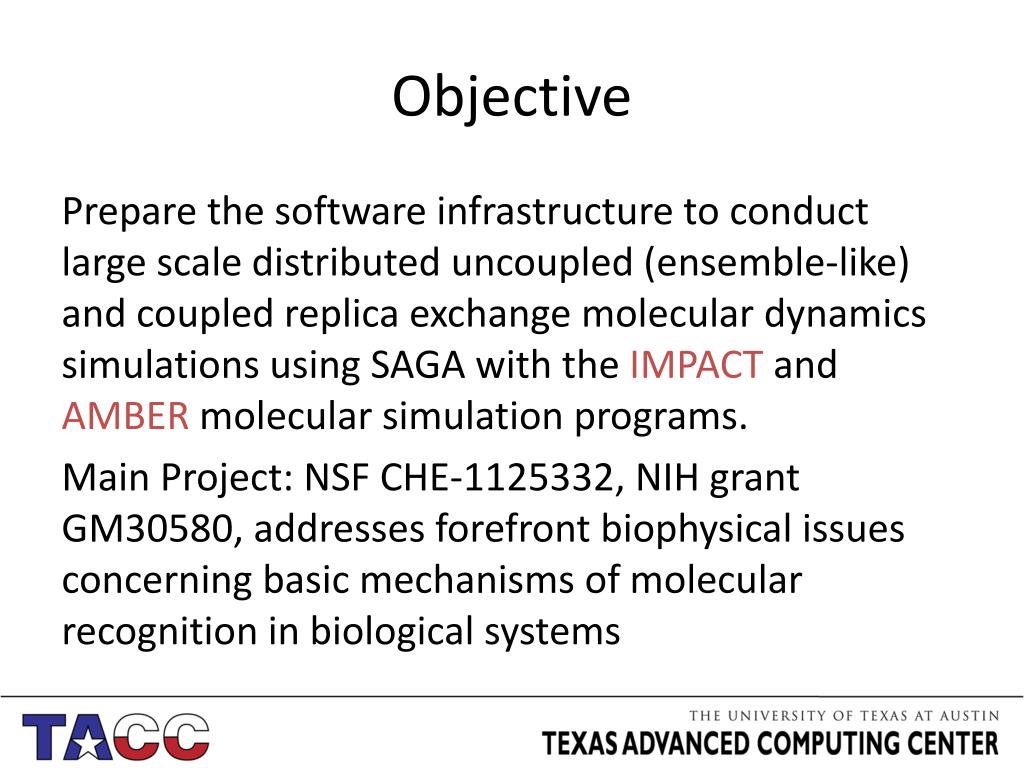 Objective

Prepare the software infrastructure to conduct large scale distributed uncoupled (ensemble-like) and coupled replica exchange molecular dynamics simulations using SAGA with the IMPACT and AMBER molecular simulation programs.

Main Project: NSF CHE-1125332, NIH grant GM30580, addresses forefront biophysical issues concerning basic mechanisms of molecular recognition in biological systems

TACC

THE UNIVERSITY OF TEXAS AT AUSTIN
TEXAS ADVANCED COMPUTING CENTER